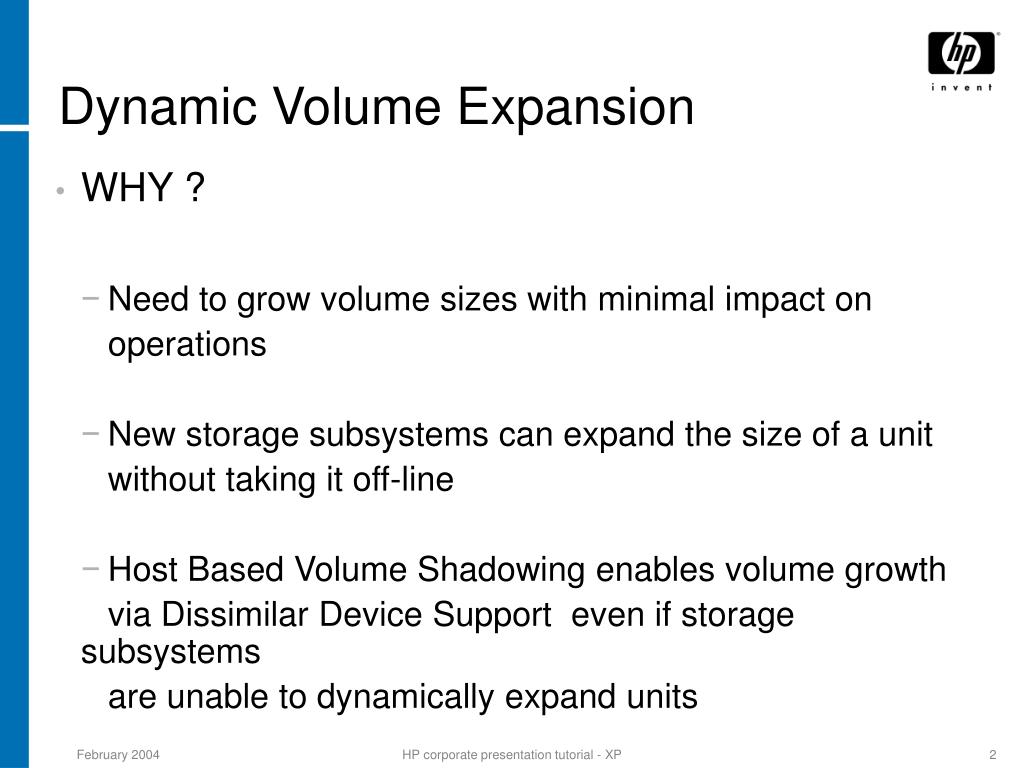 hp
invent

Dynamic Volume Expansion

• WHY ?

− Need to grow volume sizes with minimal impact on operations

− New storage subsystems can expand the size of a unit without taking it off-line

− Host Based Volume Shadowing enables volume growth via Dissimilar Device Support even if storage subsystems are unable to dynamically expand units

February 2004

HP corporate presentation tutorial - XP

2